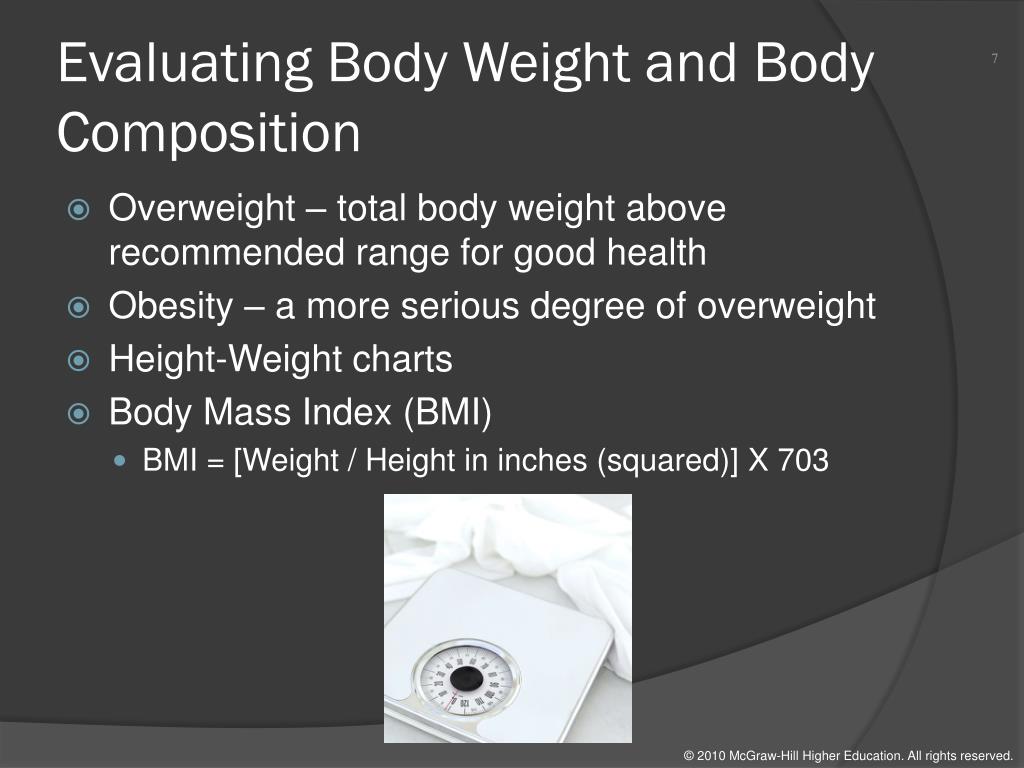 Evaluating Body Weight and Body Composition

7

Overweight – total body weight above recommended range for good health

Obesity – a more serious degree of overweight

Height-Weight charts

Body Mass Index (BMI)

BMI = [Weight / Height in inches (squared)] X 703

© 2010 McGraw-Hill Higher Education. All rights reserved.